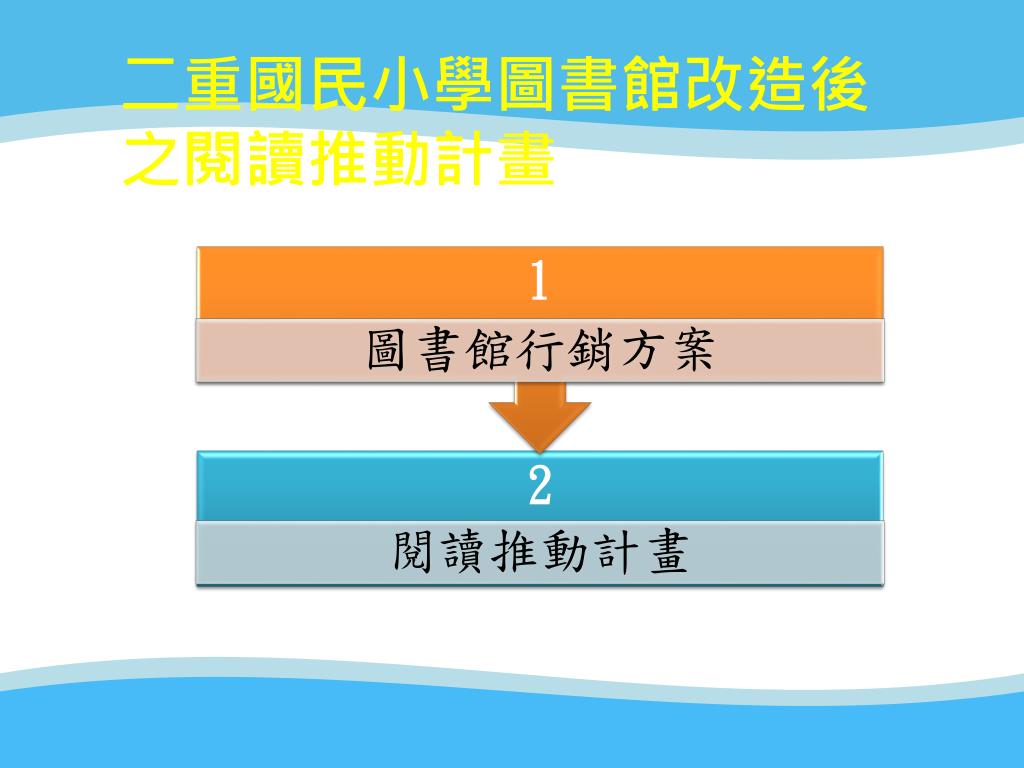 二重國民小學圖書館改造後之閱讀推動計畫

1

圖書館行銷方案

2

閱讀推動計畫